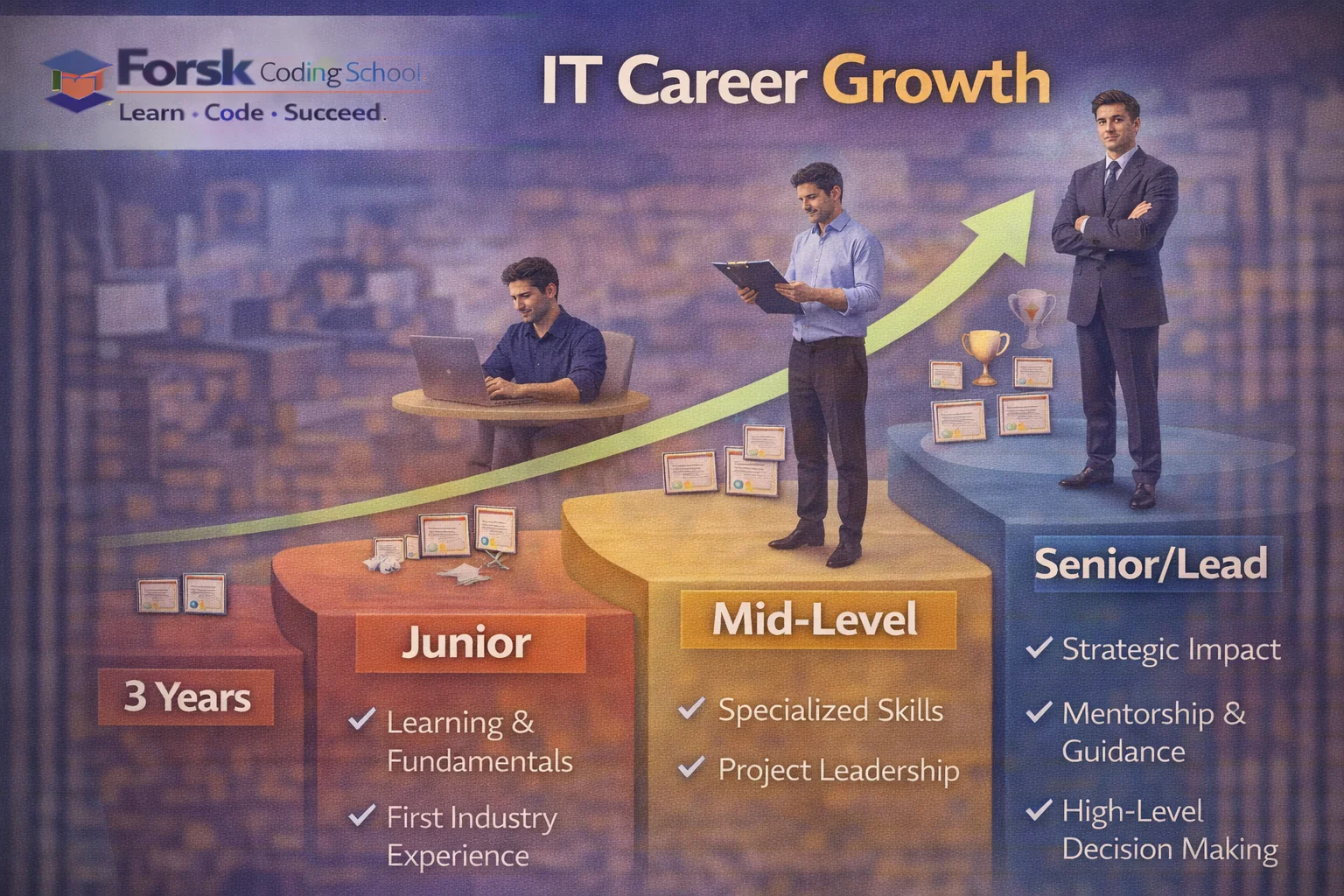 Forsk Coding School
Learn · Code · Succeed.

IT Career Growth

3 Years

Junior
✓ Learning & Fundamentals
✓ First Industry Experience

Mid-Level
✓ Specialized Skills
✓ Project Leadership

Senior/Lead
✓ Strategic Impact
✓ Mentorship & Guidance
✓ High-Level Decision Making